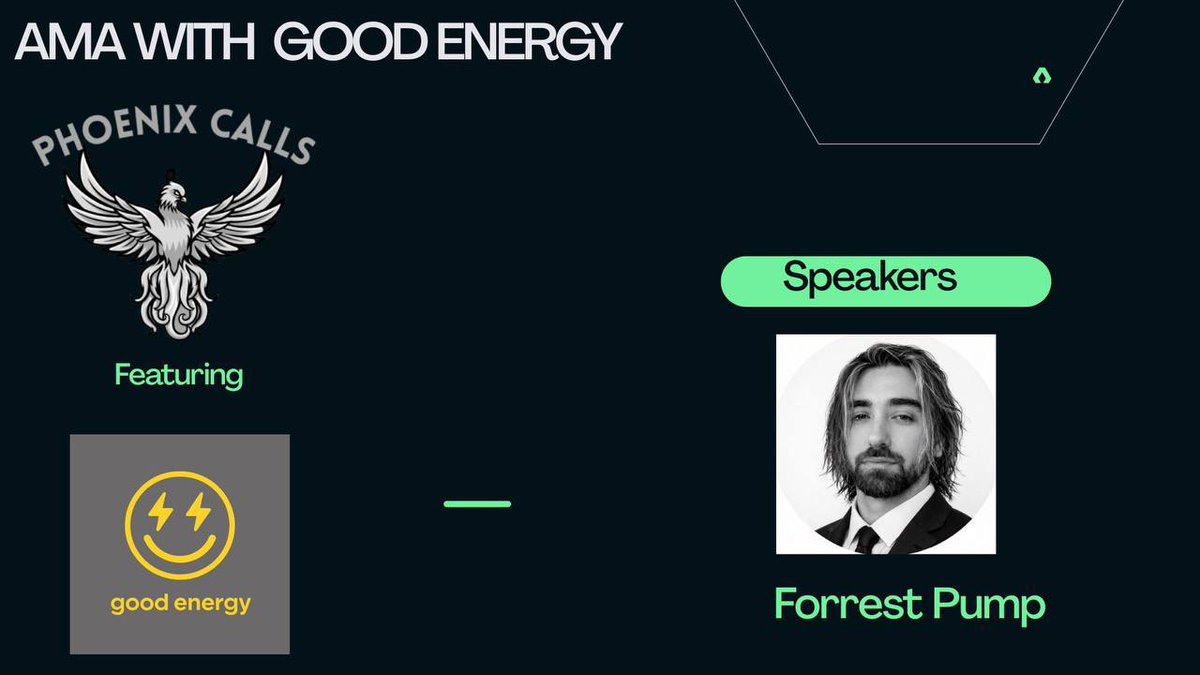 AMA WITH GOOD ENERGY

PHOENIX CALLS

Featuring

good energy

Speakers

Forrest Pump